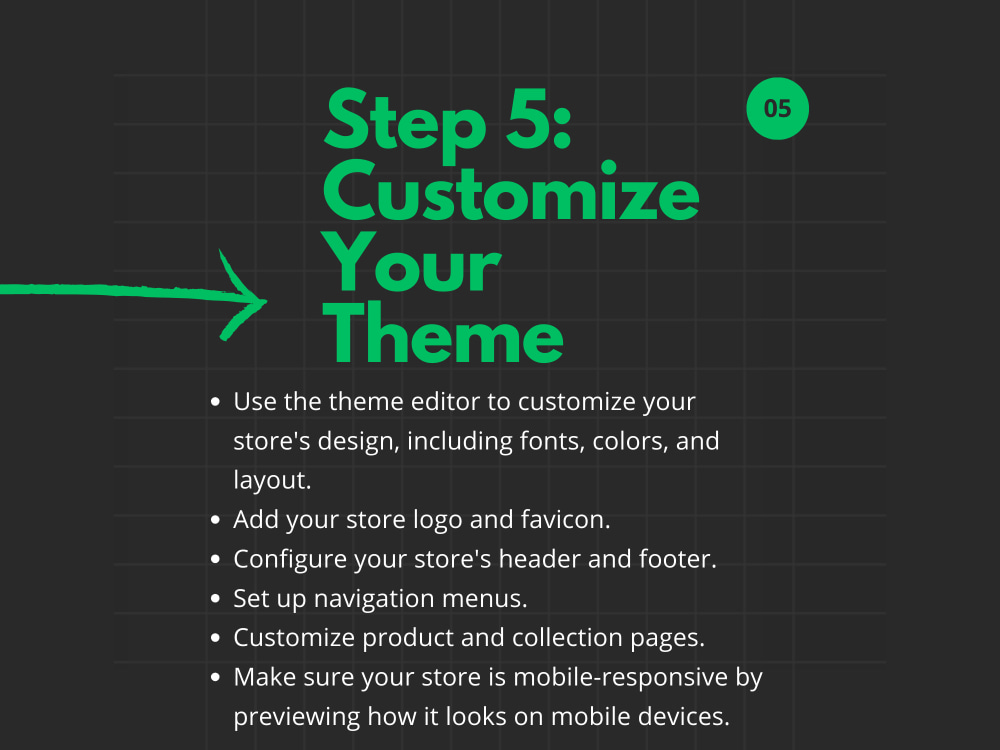 Step 5: Customize Your Theme

05

- Use the theme editor to customize your store's design, including fonts, colors, and layout.
- Add your store logo and favicon.
- Configure your store's header and footer.
- Set up navigation menus.
- Customize product and collection pages.
- Make sure your store is mobile-responsive by previewing how it looks on mobile devices.